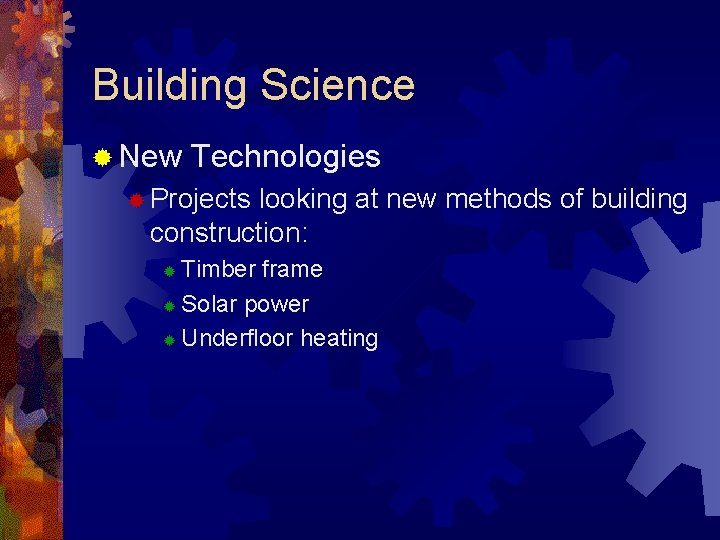 Building Science

New Technologies

Projects looking at new methods of building construction:

Timber frame

Solar power

Underfloor heating